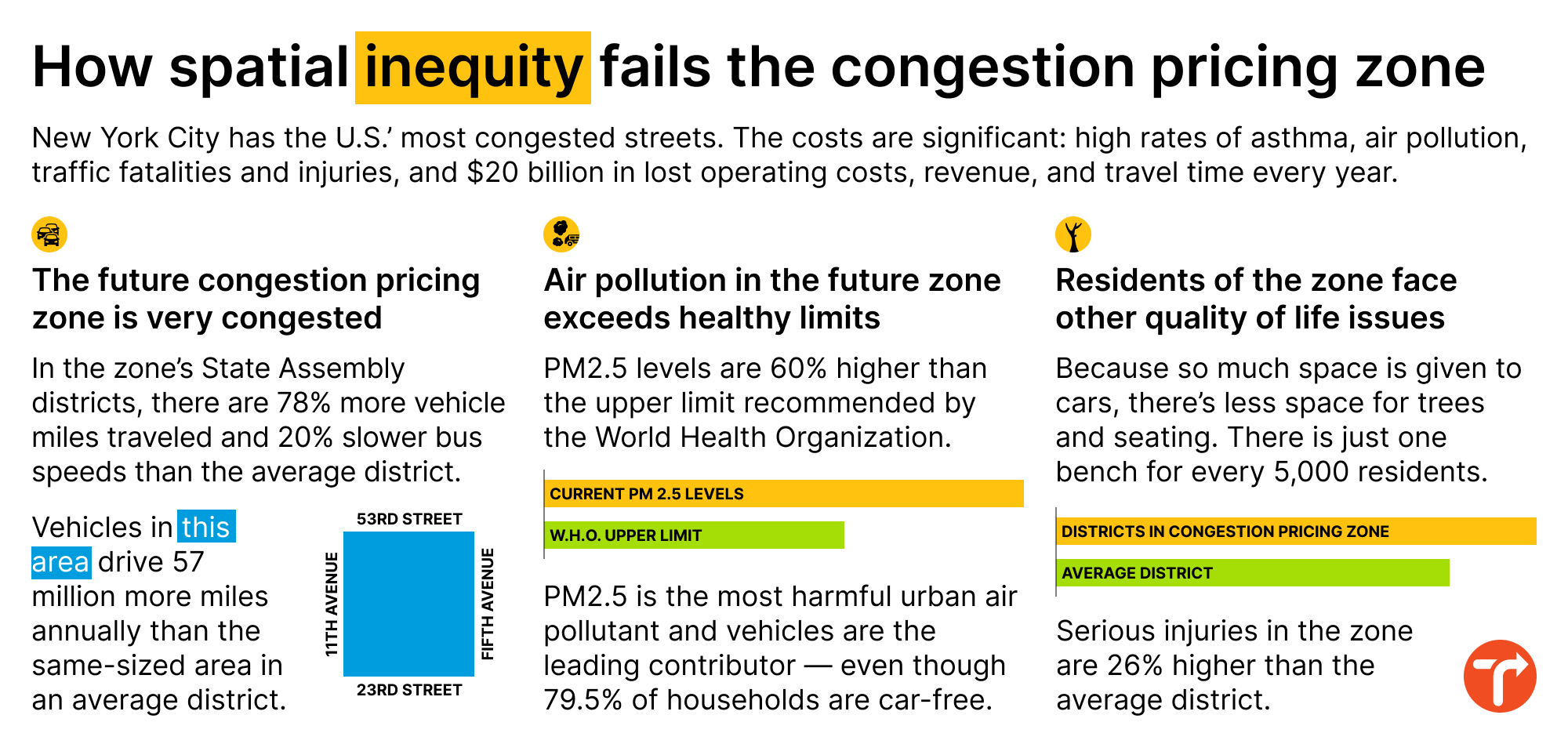 How spatial inequity fails the congestion pricing zone

New York City has the U.S.' most congested streets. The costs are significant: high rates of asthma, air pollution, traffic fatalities and injuries, and $20 billion in lost operating costs, revenue, and travel time every year.

The future congestion pricing zone is very congested

In the zone's State Assembly districts, there are 78% more vehicle miles traveled and 20% slower bus speeds than the average district.

Vehicles in this area drive 57 million more miles annually than the same-sized area in an average district.

53RD STREET
11TH AVENUE
FIFTH AVENUE
23RD STREET

Air pollution in the future zone exceeds healthy limits

PM2.5 levels are 60% higher than the upper limit recommended by the World Health Organization.

CURRENT PM 2.5 LEVELS
W.H.O. UPPER LIMIT

PM2.5 is the most harmful urban air pollutant and vehicles are the leading contributor — even though 79.5% of households are car-free.

Residents of the zone face other quality of life issues

Because so much space is given to cars, there's less space for trees and seating. There is just one bench for every 5,000 residents.

DISTRICTS IN CONGESTION PRICING ZONE
AVERAGE DISTRICT

Serious injuries in the zone are 26% higher than the average district.